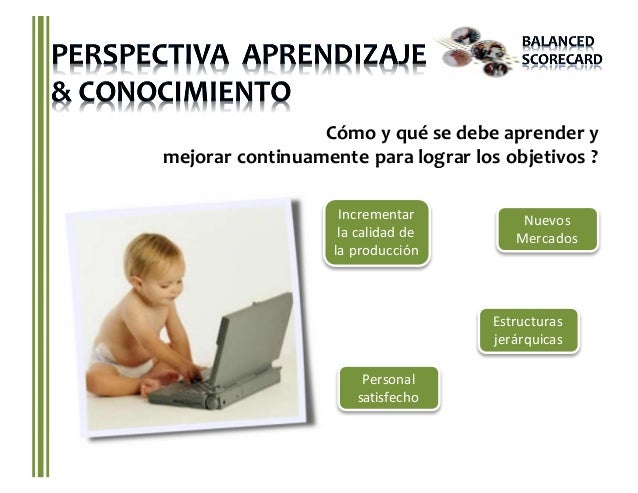 PERSPECTIVA APRENDIZAJE & CONOCIMIENTO

BALANCED SCORECARD

Cómo y qué se debe aprender y mejorar continuamente para lograr los objetivos ?

Incrementar la calidad de la producción

Nuevos Mercados

Estructuras jerárquicas

Personal satisfecho